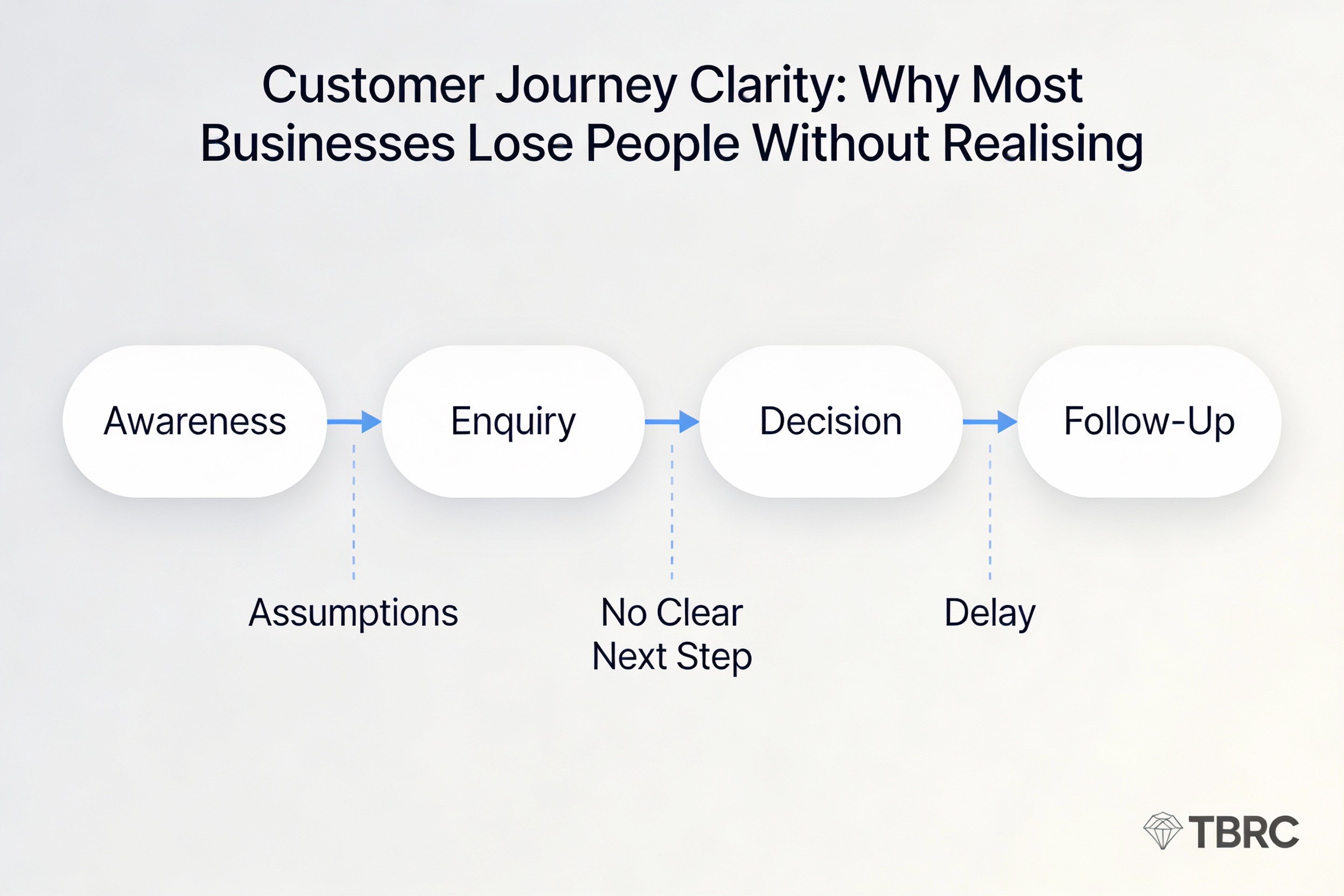 Customer Journey Clarity: Why Most Businesses Lose People Without Realising

Awareness

Enquiry

Decision

Follow-Up

Assumptions

No Clear Next Step

Delay

TBRC